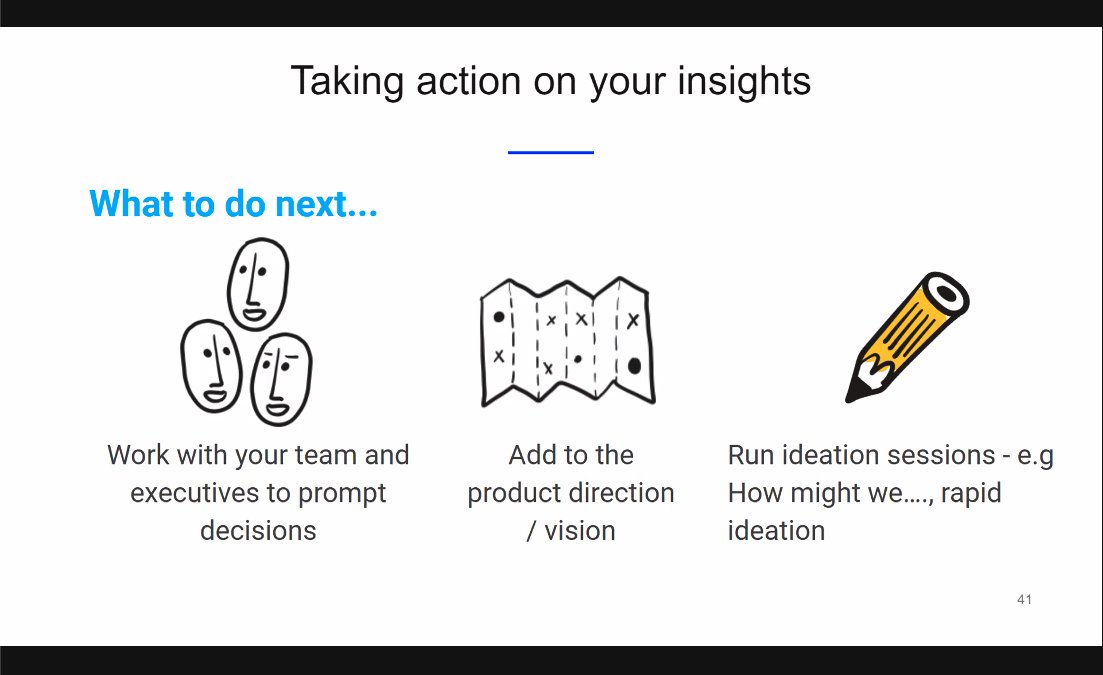 Taking action on your insights

What to do next...

Work with your team and executives to prompt decisions

Add to the product direction / vision

Run ideation sessions - e.g How might we…., rapid ideation

41